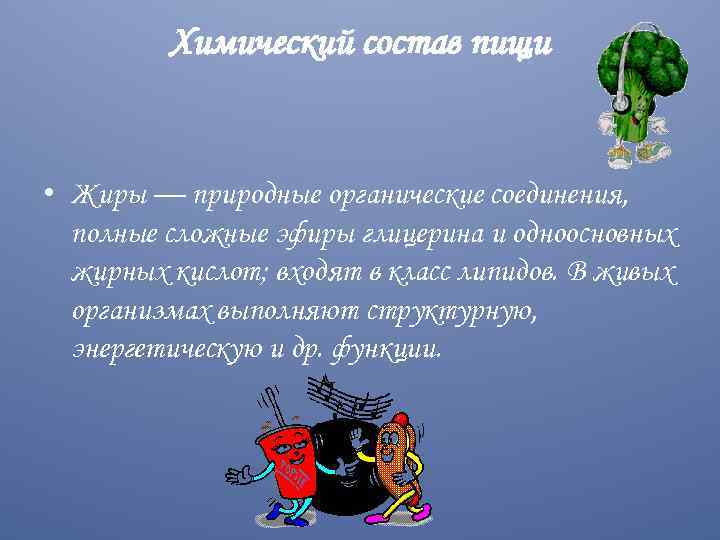 Химический состав пищи

• Жиры — природные органические соединения, полные сложные эфиры глицерина и одноосновных жирных кислот; входят в класс липидов. В живых организмах выполняют структурную, энергетическую и др. функции.